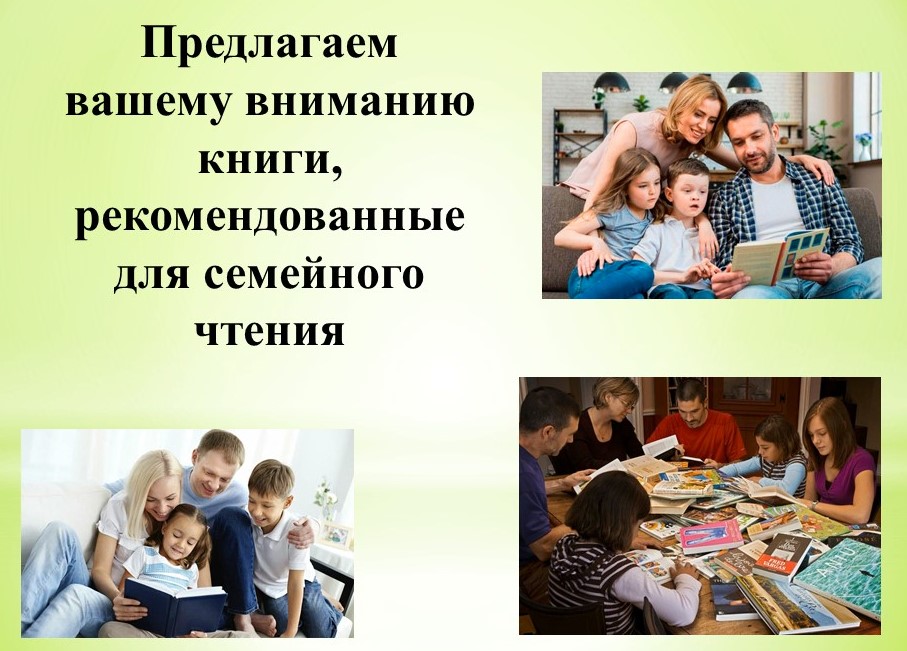 Предлагаем вашему вниманию книги, рекомендованные для семейного чтения